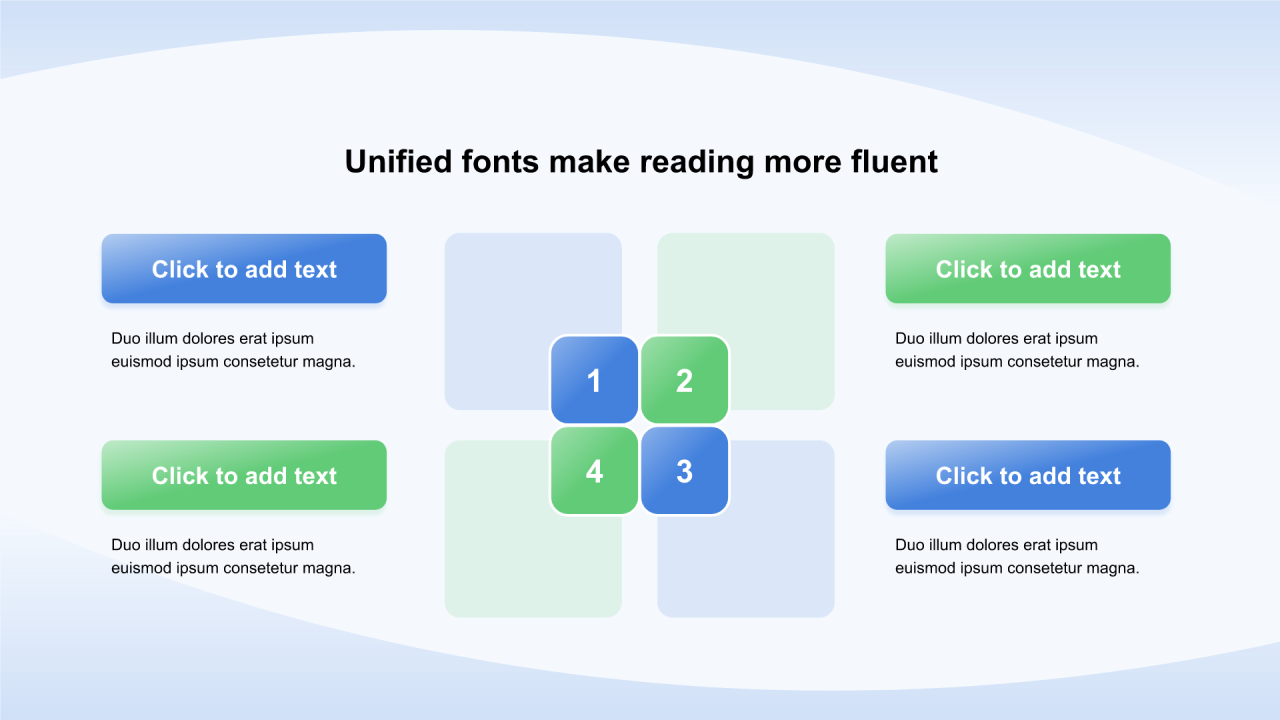 Unified fonts make reading more fluent

Click to add text

Duo illum dolores erat ipsum euismod ipsum consetetur magna.

Click to add text

Duo illum dolores erat ipsum euismod ipsum consetetur magna.

1

2

4

3

Click to add text

Duo illum dolores erat ipsum euismod ipsum consetetur magna.

Click to add text

Duo illum dolores erat ipsum euismod ipsum consetetur magna.